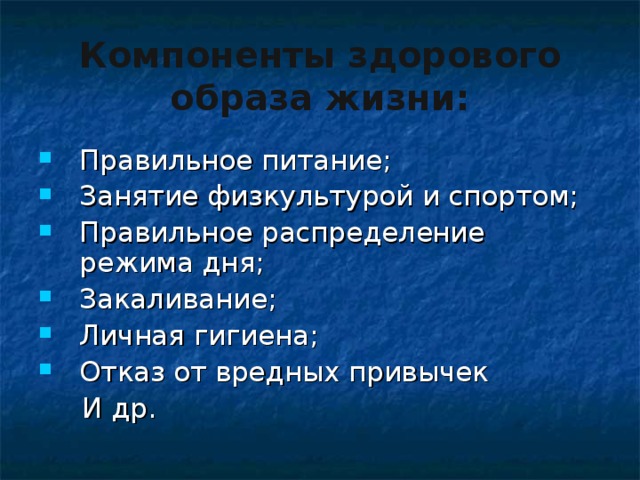 Компоненты здорового образа жизни:

- Правильное питание;
- Занятие физкультурой и спортом;
- Правильное распределение режима дня;
- Закаливание;
- Личная гигиена;
- Отказ от вредных привычек

И др.